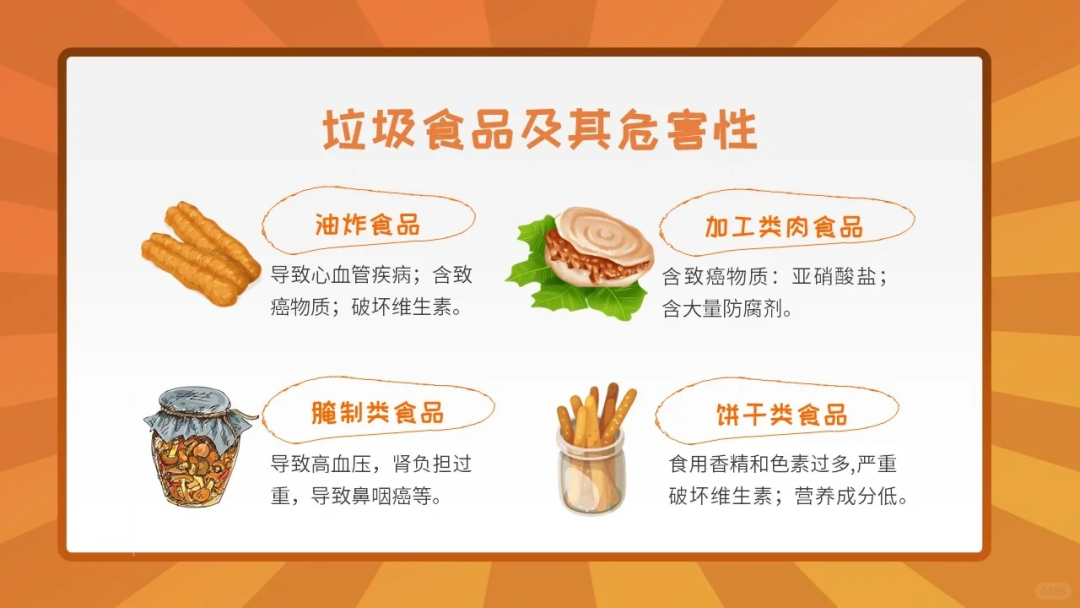 垃圾食品及其危害性

油炸食品

导致心血管疾病；含致癌物质；破坏维生素。

加工类肉食品

含致癌物质：亚硝酸盐；含大量防腐剂。

腌制类食品

导致高血压，肾负担过重，导致鼻咽癌等。

饼干类食品

食用香精和色素过多,严重破坏维生素；营养成分低。